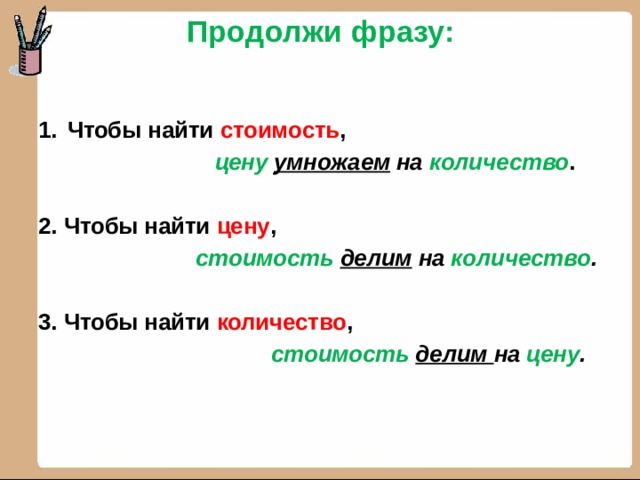 Продолжи фразу:

1. Чтобы найти стоимость,
цену умножаем на количество.

2. Чтобы найти цену,
стоимость делим на количество.

3. Чтобы найти количество,
стоимость делим на цену.